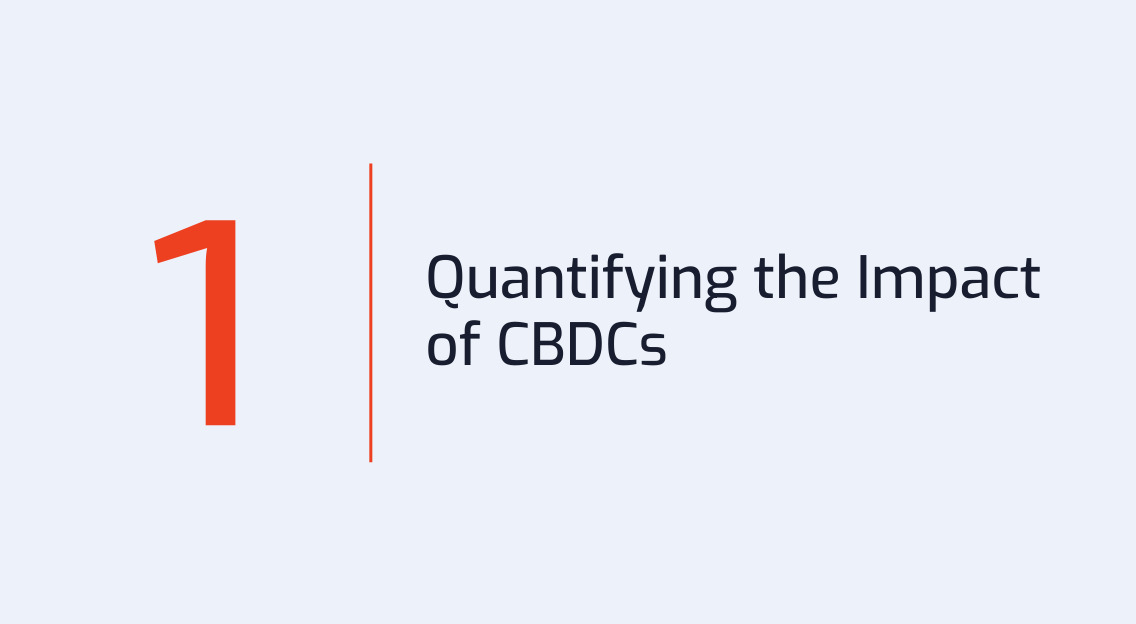 1

Quantifying the Impact of CBDCs